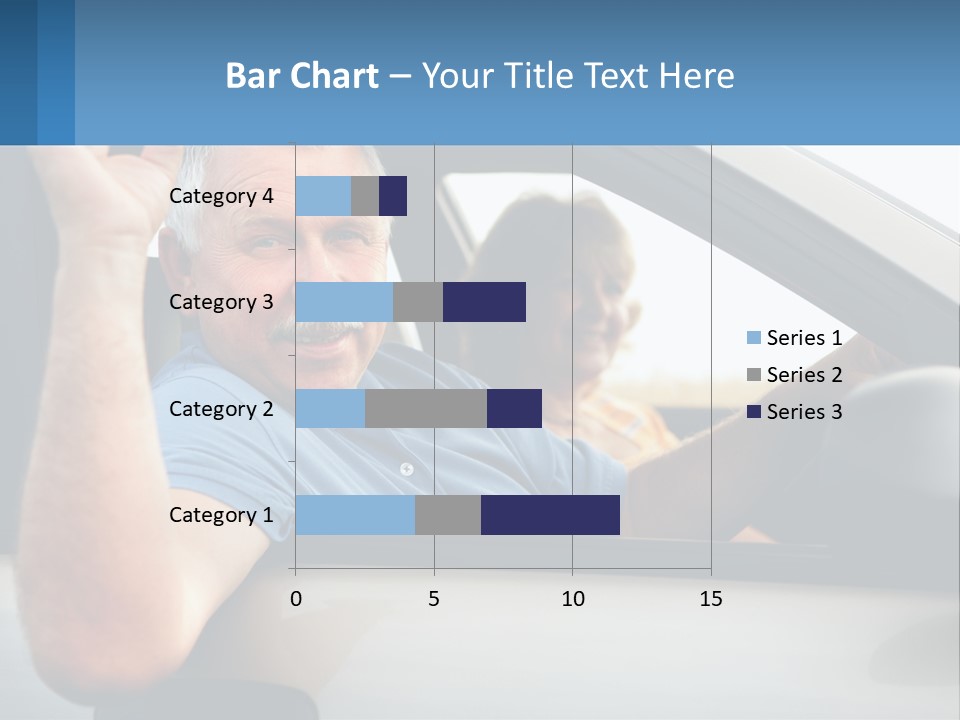 Bar Chart – Your Title Text Here

Category 4
Category 3
Category 2
Category 1

0
5
10
15

Series 1
Series 2
Series 3